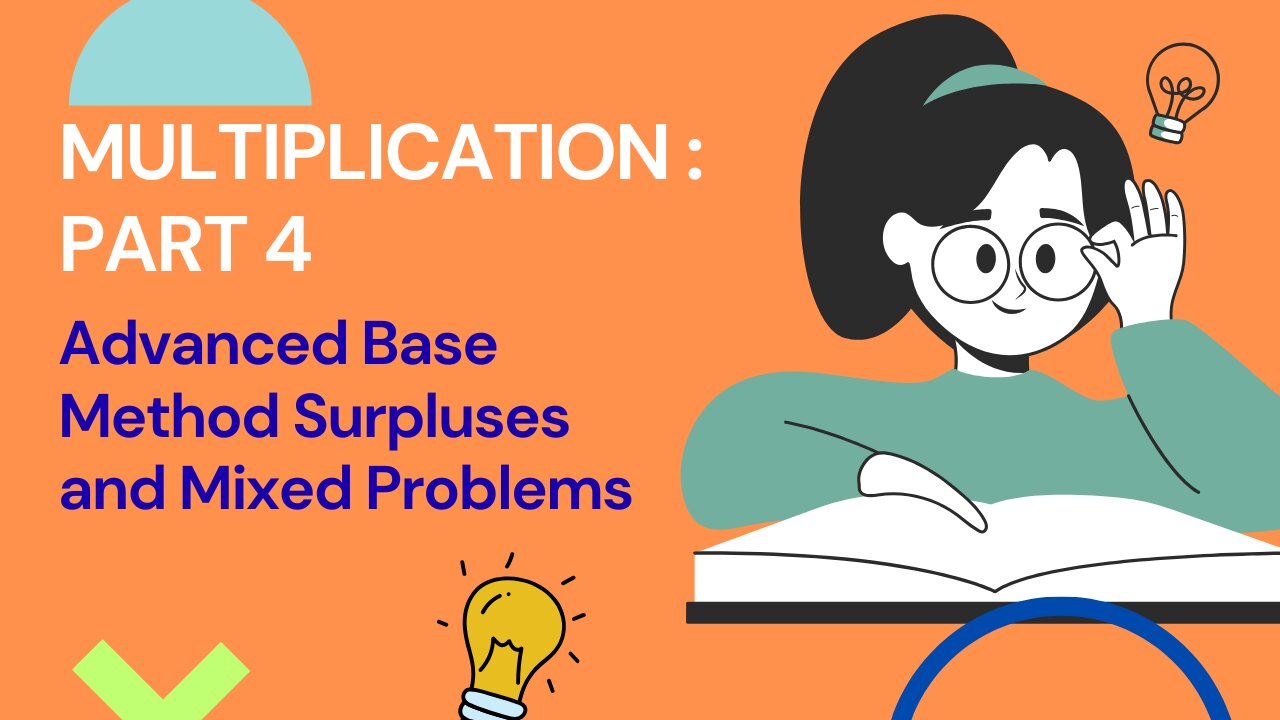 MULTIPLICATION : PART 4

Advanced Base Method Surpluses and Mixed Problems